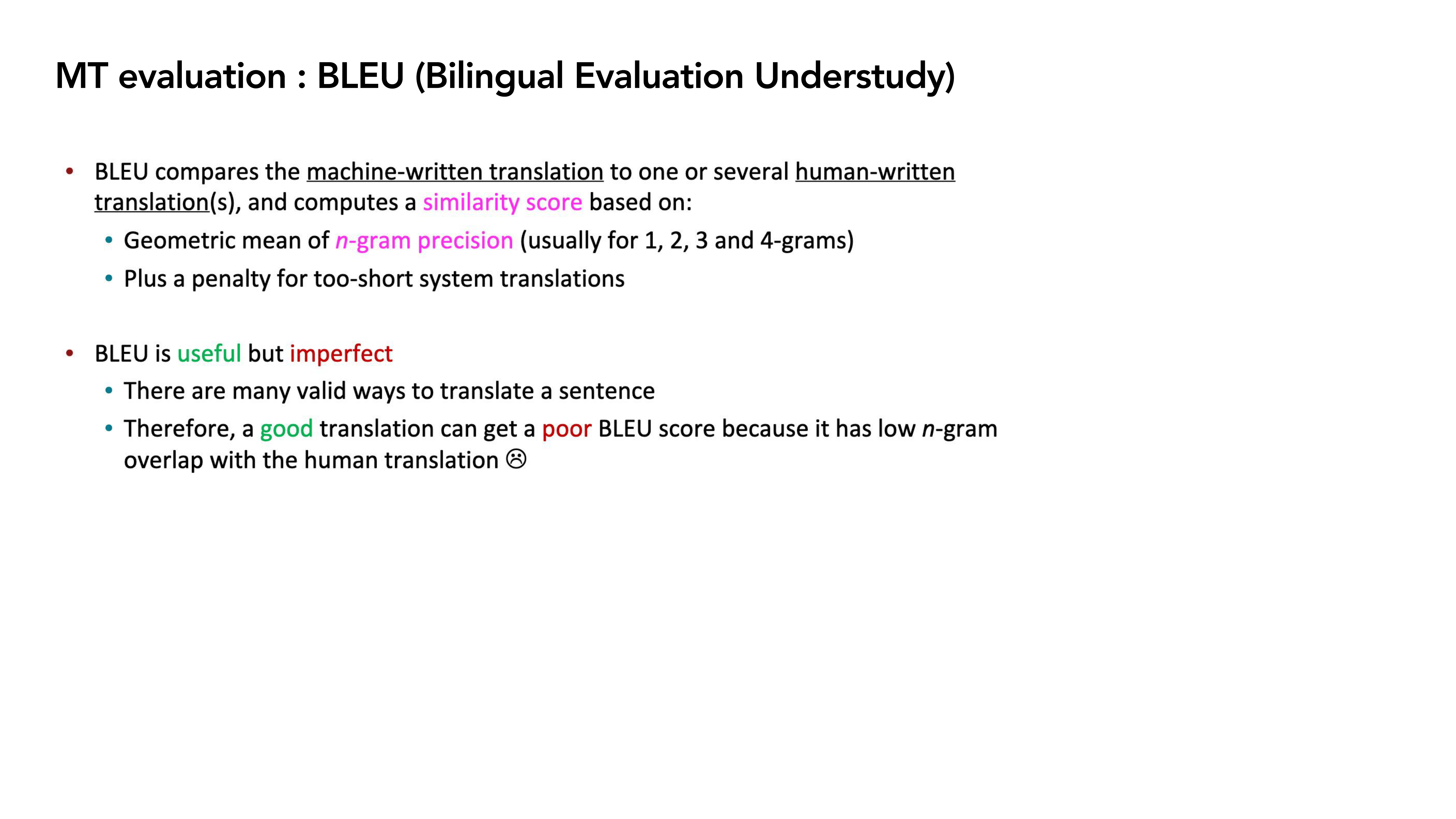 MT evaluation : BLEU (Bilingual Evaluation Understudy)

• BLEU compares the machine-written translation to one or several human-written translation(s), and computes a similarity score based on:
  • Geometric mean of n-gram precision (usually for 1, 2, 3 and 4-grams)
  • Plus a penalty for too-short system translations

• BLEU is useful but imperfect
  • There are many valid ways to translate a sentence
  • Therefore, a good translation can get a poor BLEU score because it has low n-gram overlap with the human translation ☹